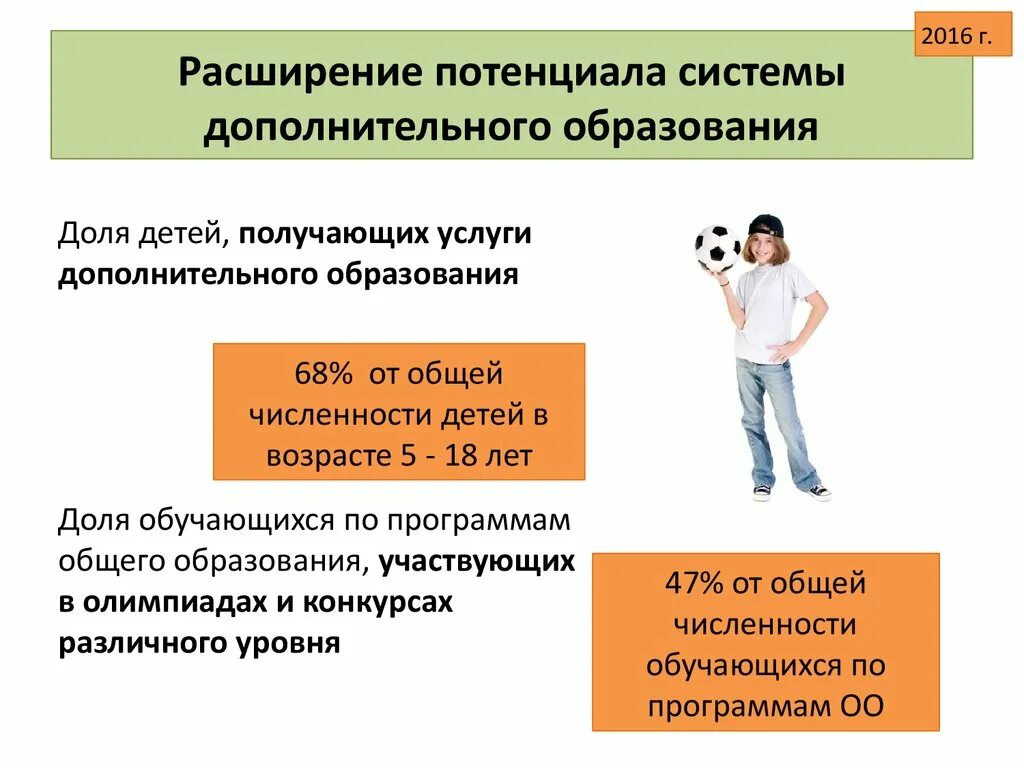 2016 г.

Расширение потенциала системы дополнительного образования

Доля детей, получающих услуги дополнительного образования

68% от общей численности детей в возрасте 5 - 18 лет

Доля обучающихся по программам общего образования, участвующих в олимпиадах и конкурсах различного уровня

47% от общей численности обучающихся по программам ОО